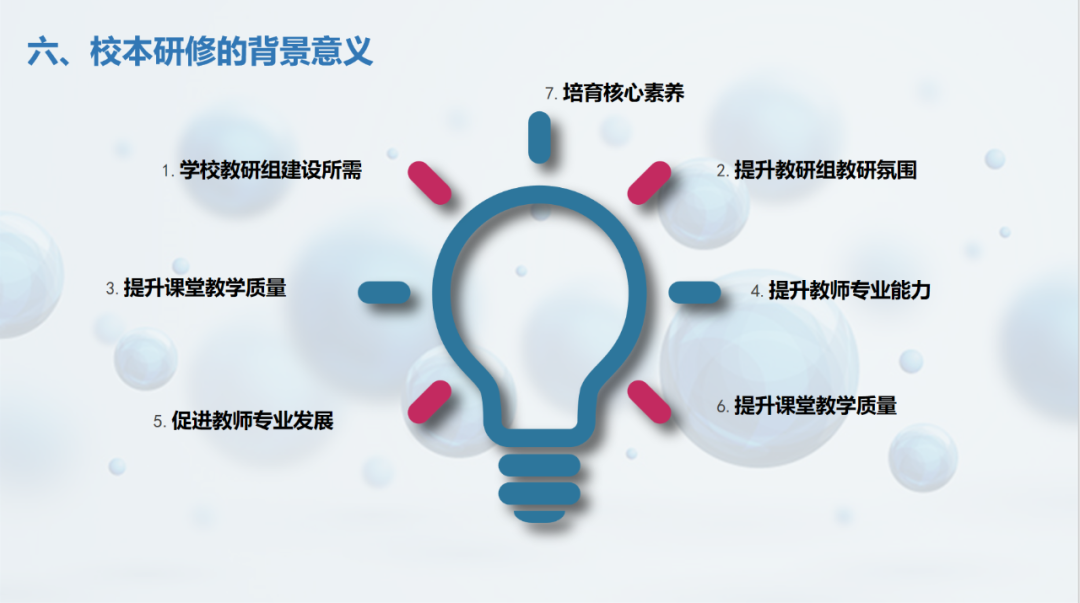 六、校本研修的背景意义

7. 培育核心素养

1. 学校教研组建设所需

2. 提升教研组教研氛围

3. 提升课堂教学质量

4. 提升教师专业能力

5. 促进教师专业发展

6. 提升课堂教学质量